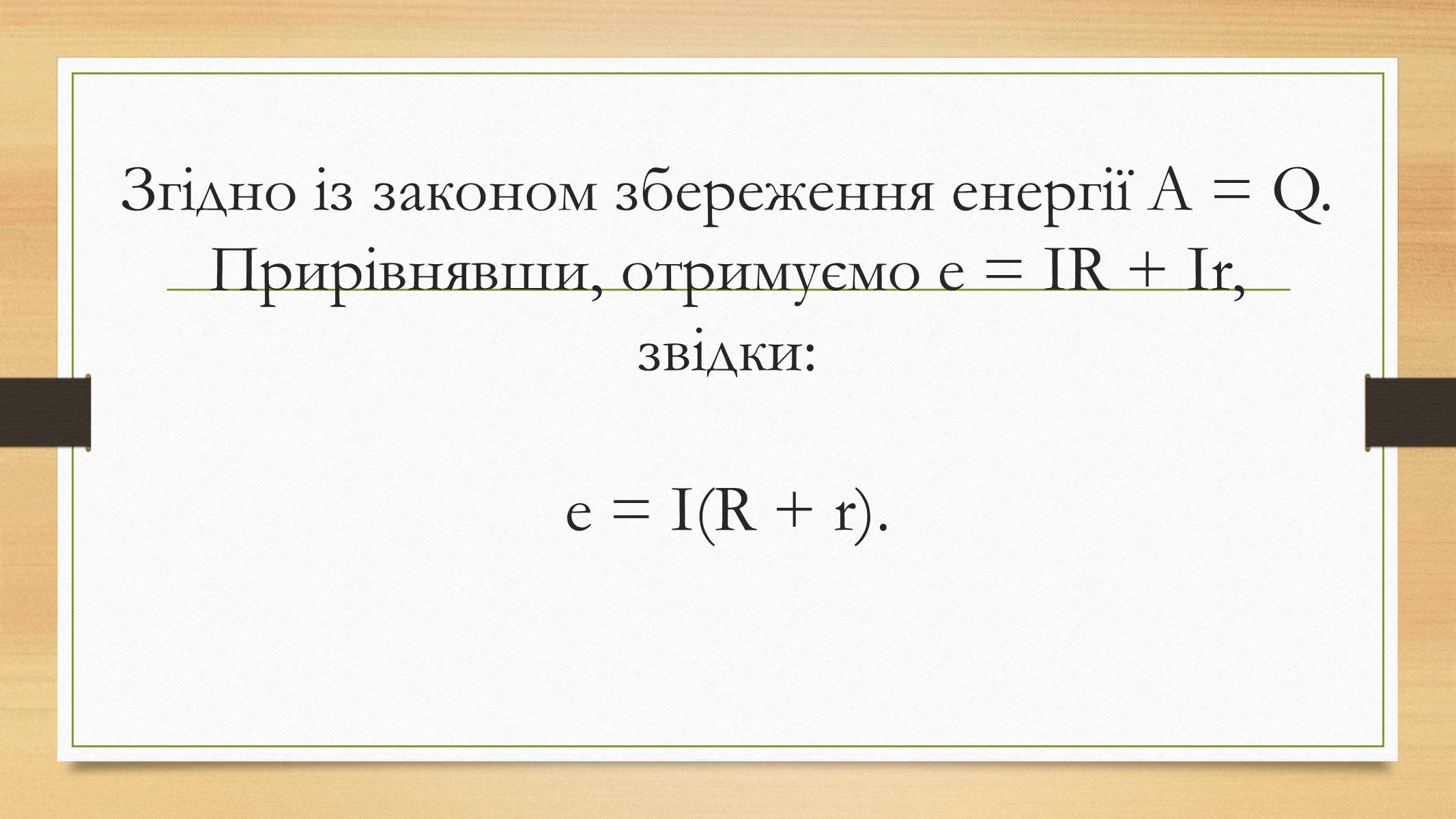 Згідно із законом збереження енергії $A = Q$. Прирівнявши, отримуємо $e = IR + Ir$, звідки:

$e = I(R + r)$.